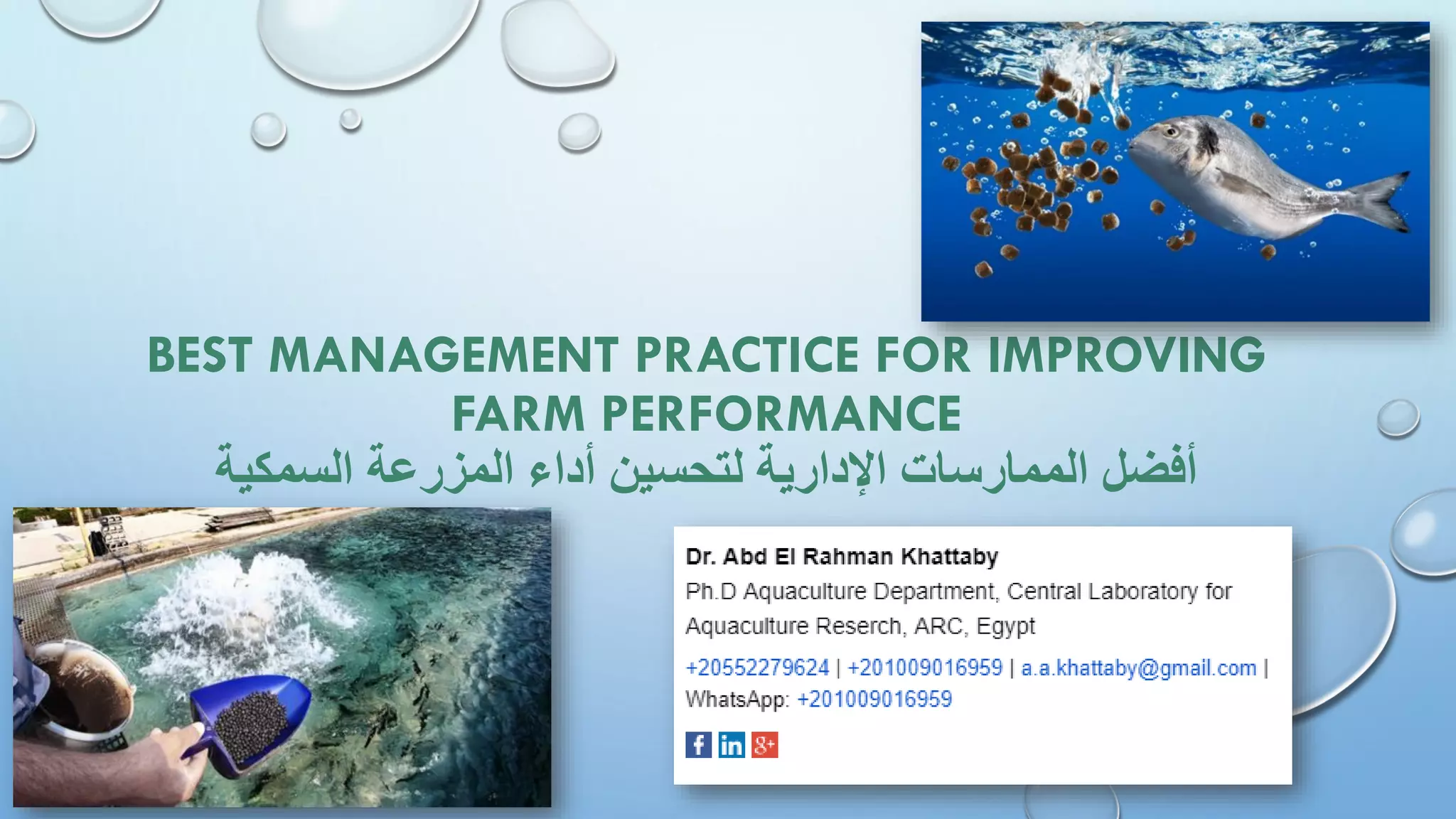 BEST MANAGEMENT PRACTICE FOR IMPROVING FARM PERFORMANCE
أفضل الممارسات الإدارية لتحسين أداء المزرعة السمكية

Dr. Abd El Rahman Khattaby
Ph.D Aquaculture Department, Central Laboratory for Aquaculture Reserch, ARC, Egypt
+20552279624 | +201009016959 | a.a.khattaby@gmail.com | WhatsApp: +201009016959

f in g+